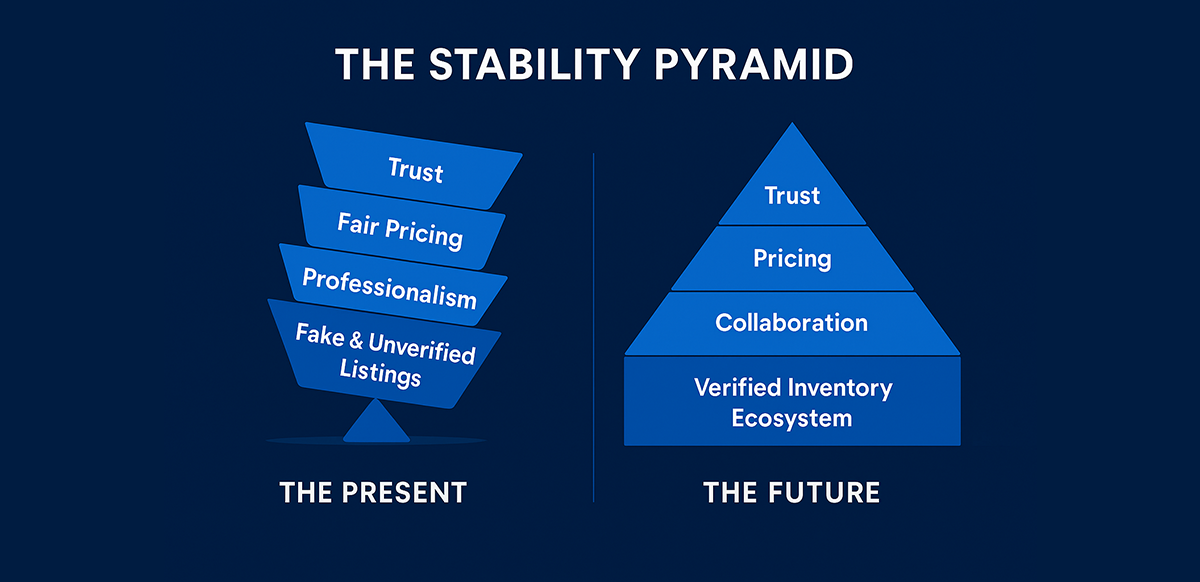 THE STABILITY PYRAMID

Trust

Fair Pricing

Professionalism

Fake & Unverified Listings

THE PRESENT

Trust

Pricing

Collaboration

Verified Inventory Ecosystem

THE FUTURE